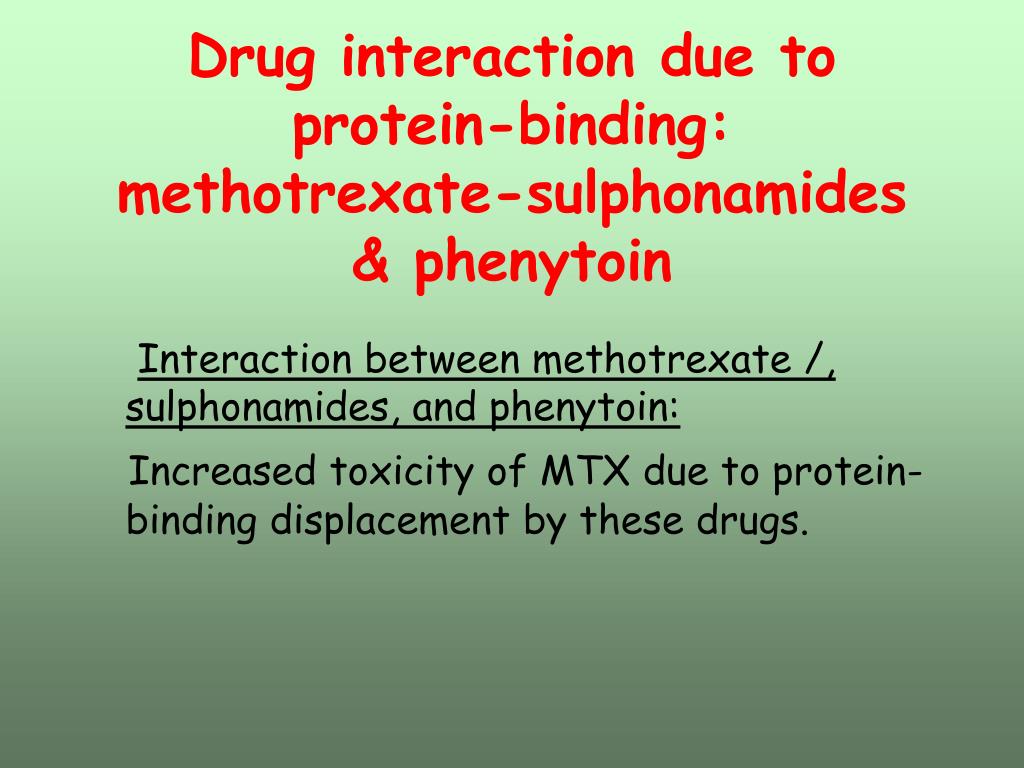 Drug interaction due to protein-binding: methotrexate-sulphonamides & phenytoin

Interaction between methotrexate /, sulphonamides, and phenytoin:

Increased toxicity of MTX due to protein-binding displacement by these drugs.